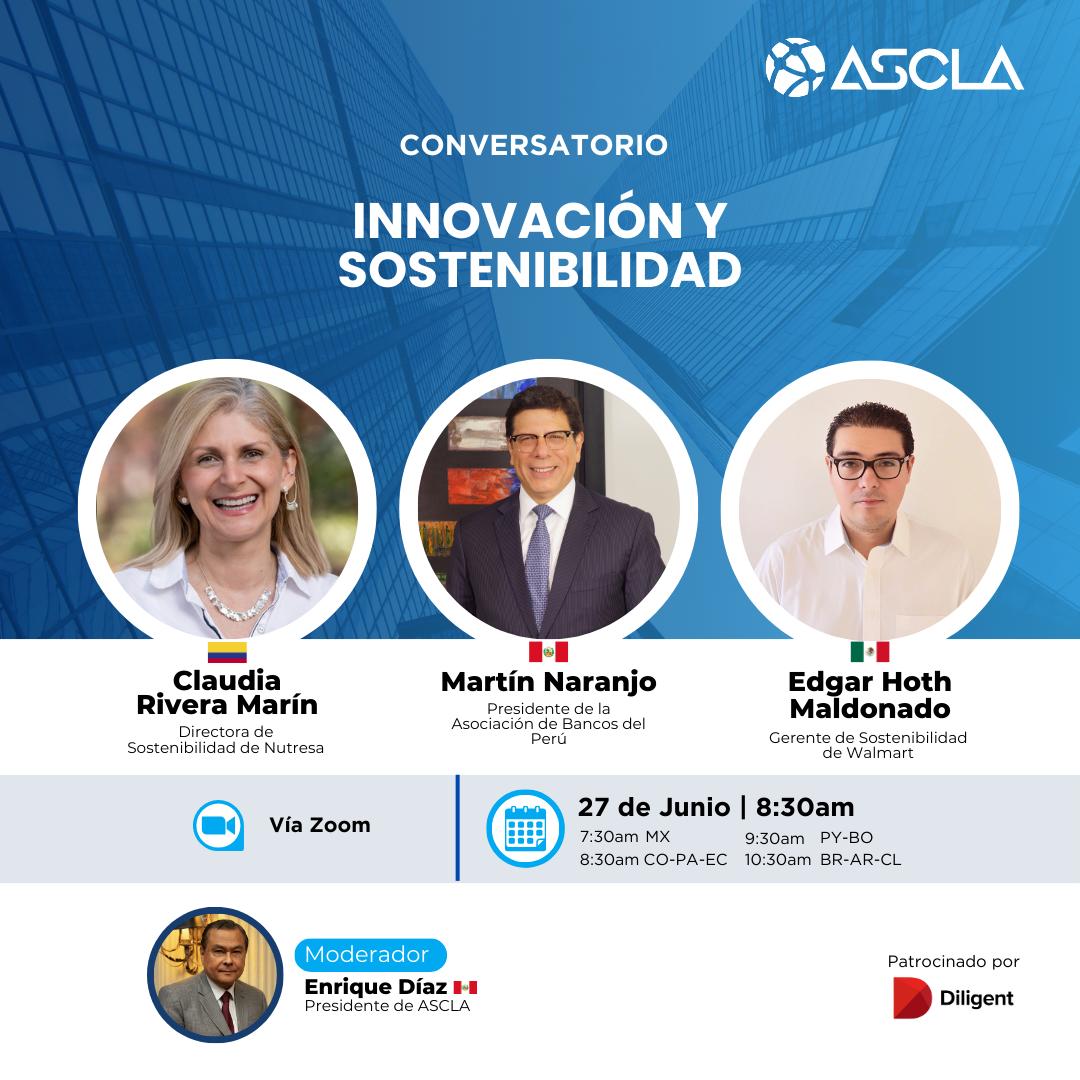 ASCLA

CONVERSATORIO

INNOVACIÓN Y SOSTENIBILIDAD

Claudia Rivera Marín
Directora de Sostenibilidad de Nutresa

Martín Naranjo
Presidente de la Asociación de Bancos del Perú

Edgar Hoth Maldonado
Gerente de Sostenibilidad de Walmart

Vía Zoom

27 de Junio | 8:30am
7:30am MX
8:30am CO-PA-EC
9:30am PY-BO
10:30am BR-AR-CL

Moderador
Enrique Díaz
Presidente de ASCLA

Patrocinado por
Diligent